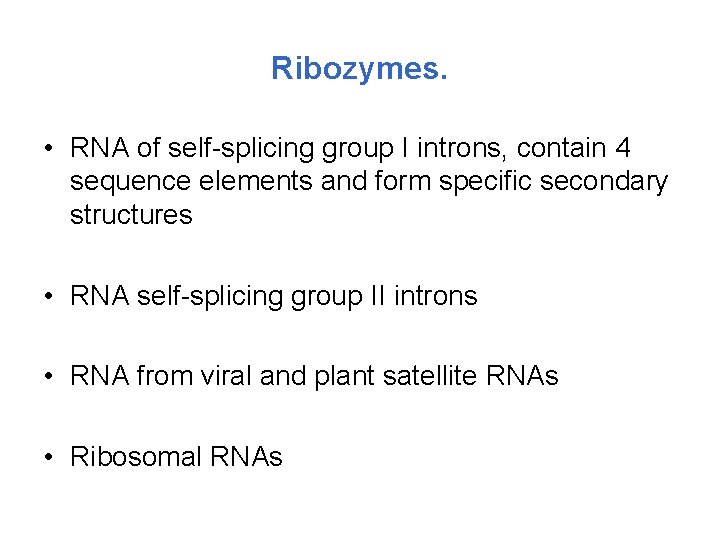 Ribozymes.

• RNA of self-splicing group I introns, contain 4 sequence elements and form specific secondary structures

• RNA self-splicing group II introns

• RNA from viral and plant satellite RNAs

• Ribosomal RNAs